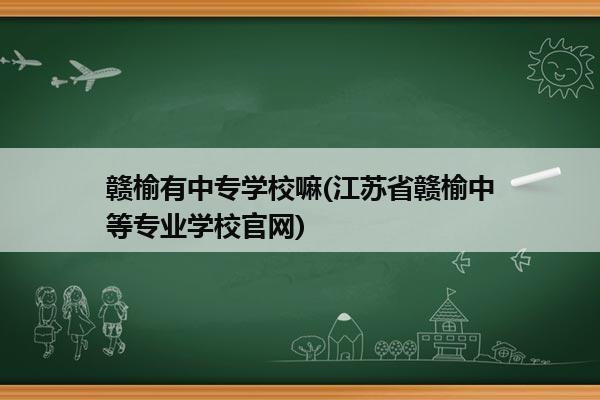 赣榆有中专学校嘛(江苏省赣榆中等专业学校官网)